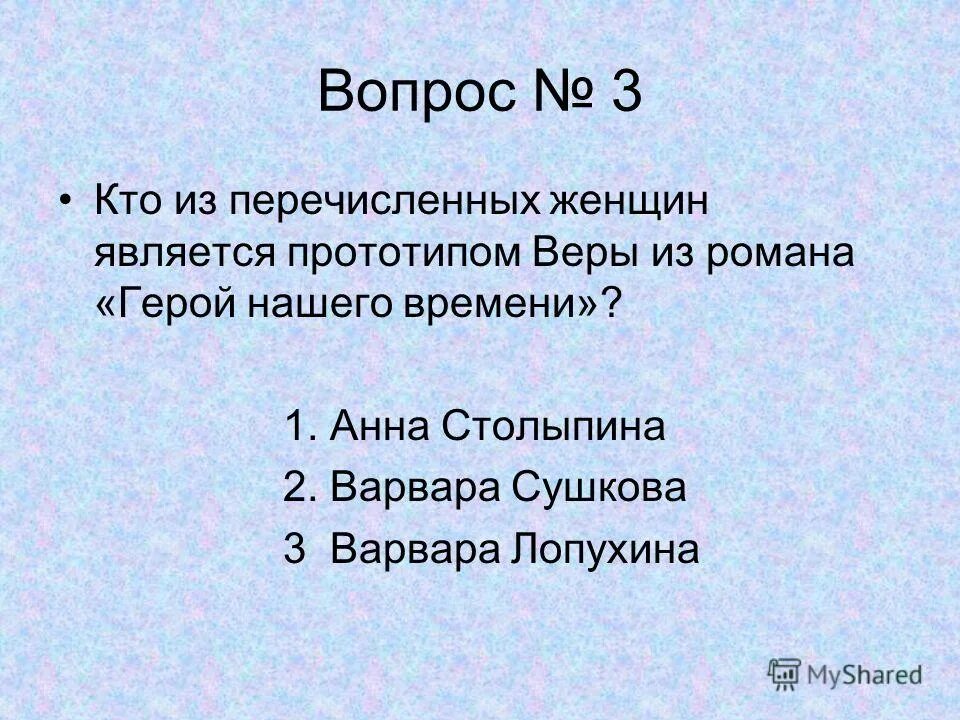 Вопрос № 3

• Кто из перечисленных женщин является прототипом Веры из романа «Герой нашего времени»?

1. Анна Столыпина
2. Варвара Сушкова
3 Варвара Лопухина

MyShared